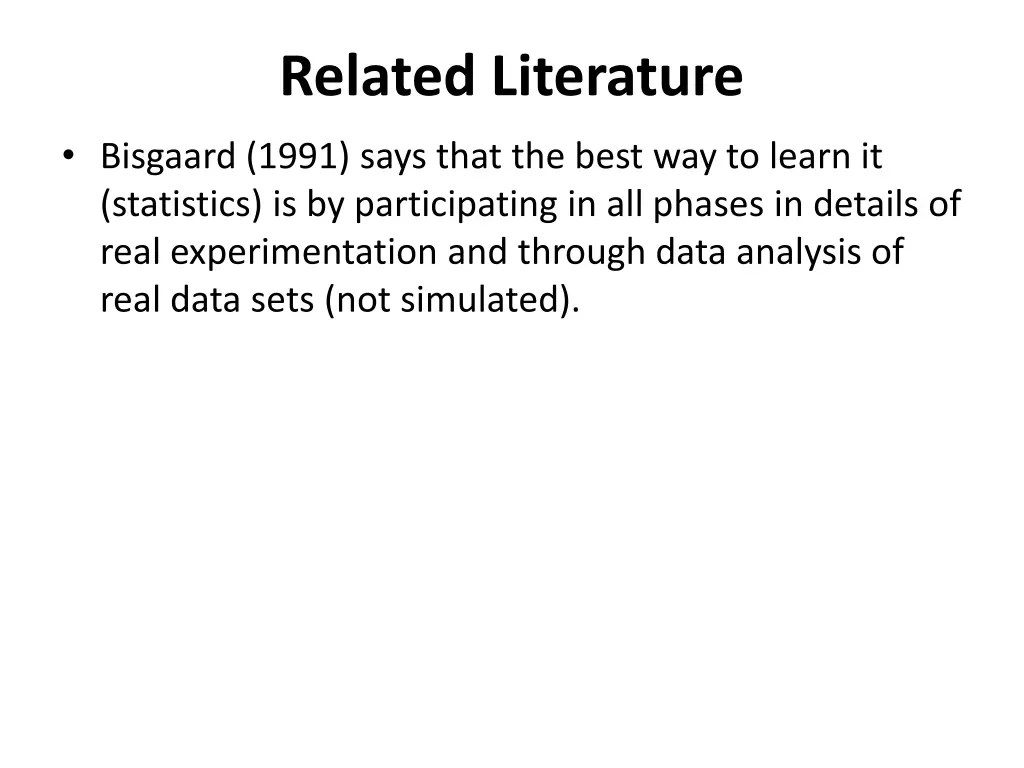 Related Literature

• Bisgaard (1991) says that the best way to learn it (statistics) is by participating in all phases in details of real experimentation and through data analysis of real data sets (not simulated).